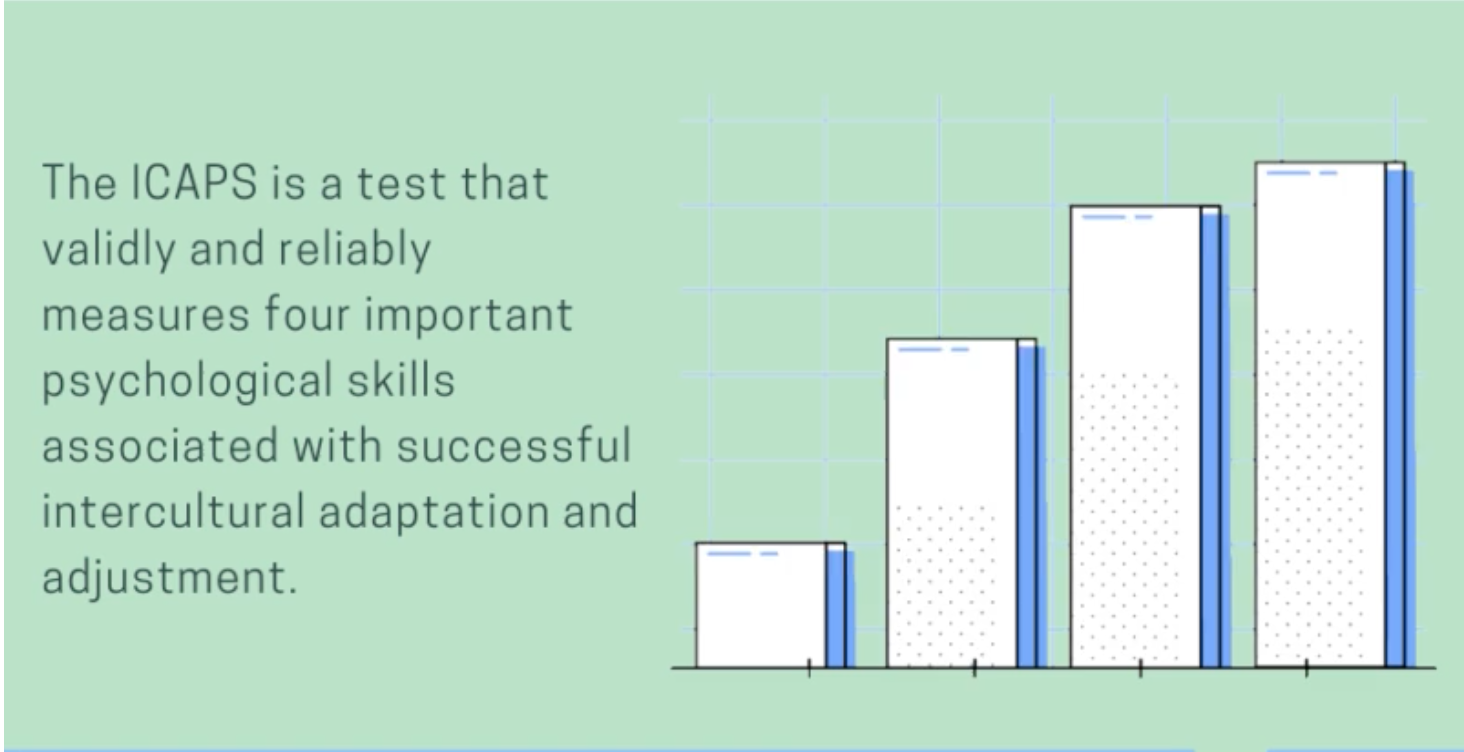 The ICAPS is a test that validly and reliably measures four important psychological skills associated with successful intercultural adaptation and adjustment.